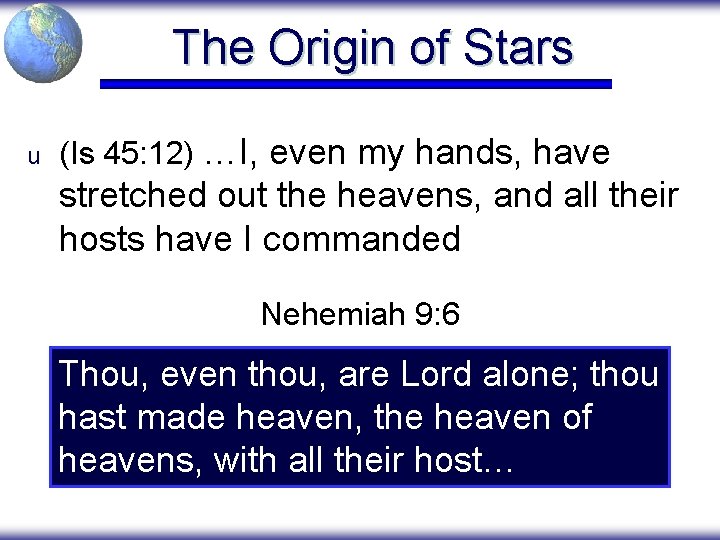 The Origin of Stars

u (Is 45:12) …I, even my hands, have stretched out the heavens, and all their hosts have I commanded

Nehemiah 9:6

Thou, even thou, are Lord alone; thou hast made heaven, the heaven of heavens, with all their host…